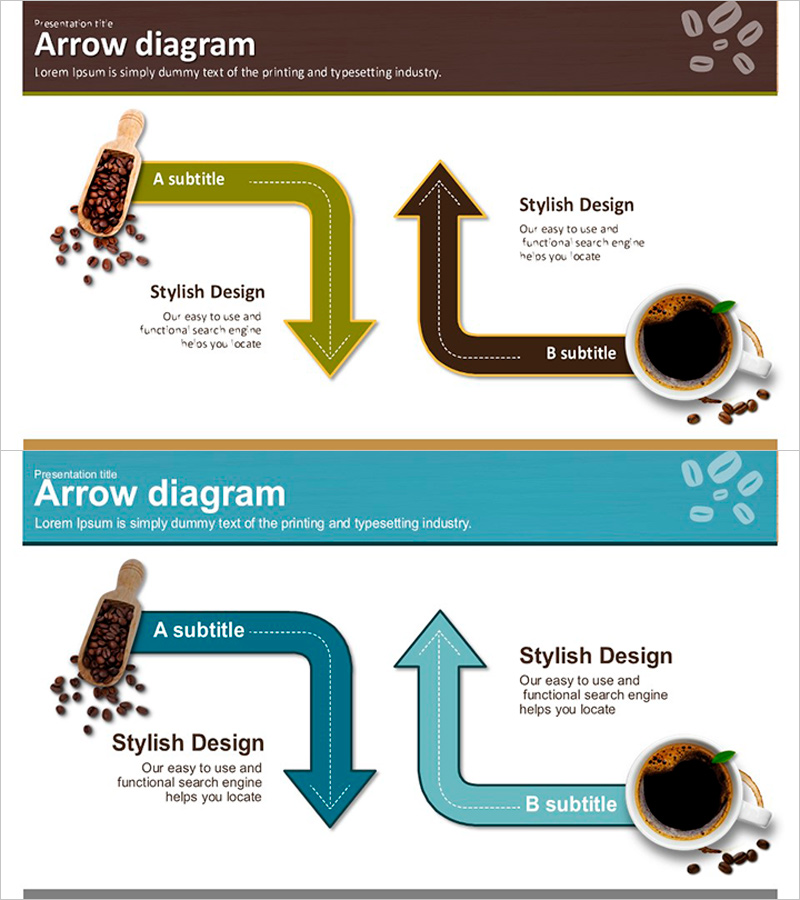 Presentation title
Arrow diagram
Lorem Ipsum is simply dummy text of the printing and typesetting industry.

A subtitle

Stylish Design
Our easy to use and functional search engine helps you locate

Stylish Design
Our easy to use and functional search engine helps you locate

B subtitle

Presentation title
Arrow diagram
Lorem Ipsum is simply dummy text of the printing and typesetting industry.

A subtitle

Stylish Design
Our easy to use and functional search engine helps you locate

Stylish Design
Our easy to use and functional search engine helps you locate

B subtitle